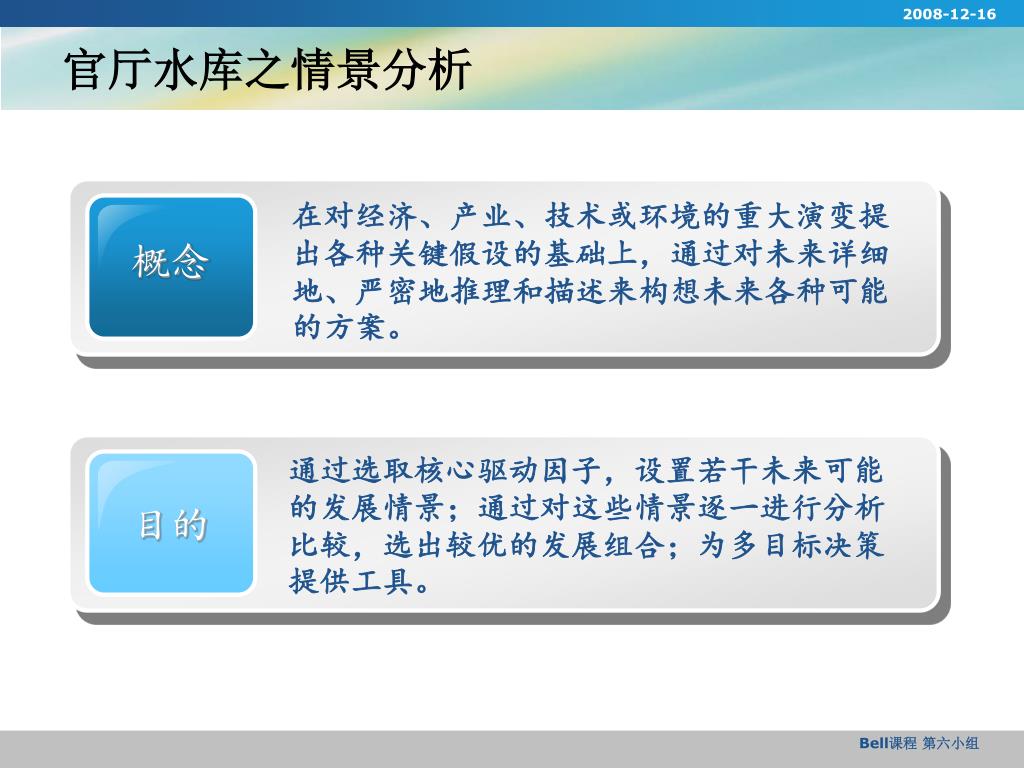 2008-12-16

官厅水库之情景分析

概念

在对经济、产业、技术或环境的重大演变提出各种关键假设的基础上，通过对未来详细地、严密地推理和描述来构想未来各种可能的方案。

目的

通过选取核心驱动因子，设置若干未来可能的发展情景；通过对这些情景逐一进行分析比较，选出较优的发展组合；为多目标决策提供工具。

Bell课程 第六小组